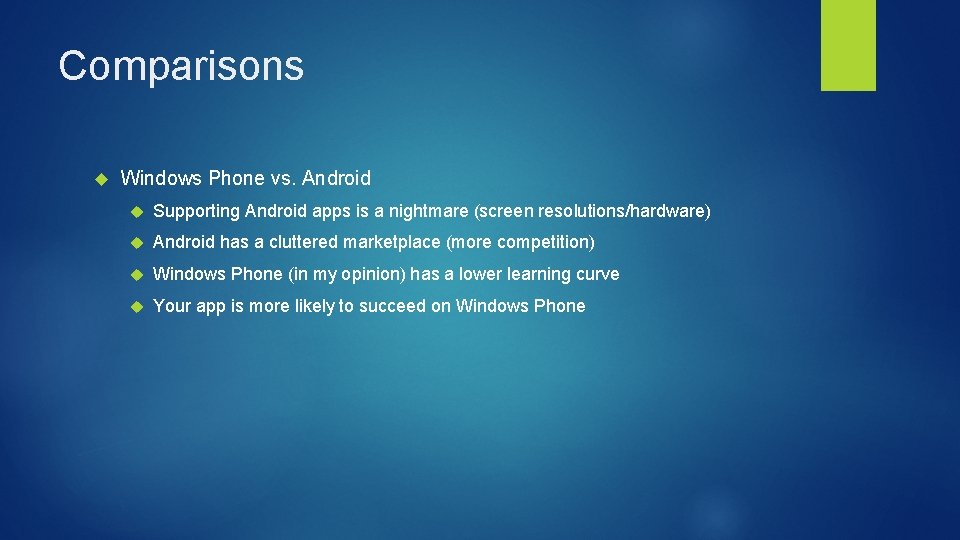 Comparisons

Windows Phone vs. Android

Supporting Android apps is a nightmare (screen resolutions/hardware)

Android has a cluttered marketplace (more competition)

Windows Phone (in my opinion) has a lower learning curve

Your app is more likely to succeed on Windows Phone